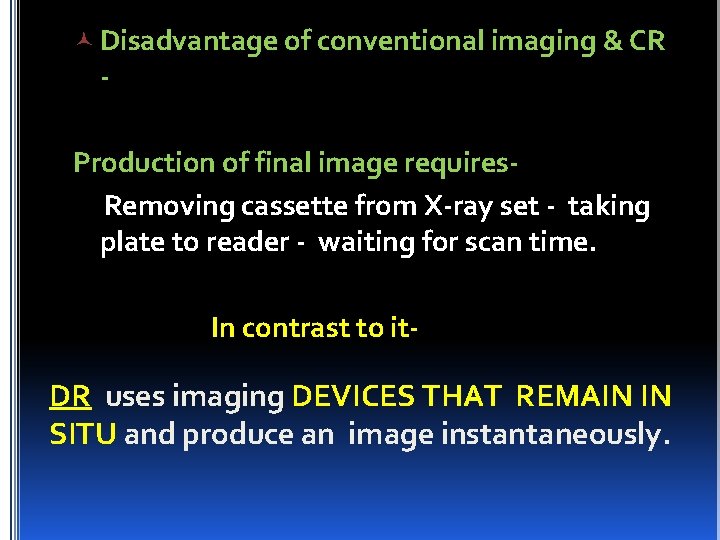 Disadvantage of conventional imaging & CR -

Production of final image requires-

Removing cassette from X-ray set - taking plate to reader - waiting for scan time.

In contrast to it-

DR uses imaging DEVICES THAT REMAIN IN SITU and produce an image instantaneously.